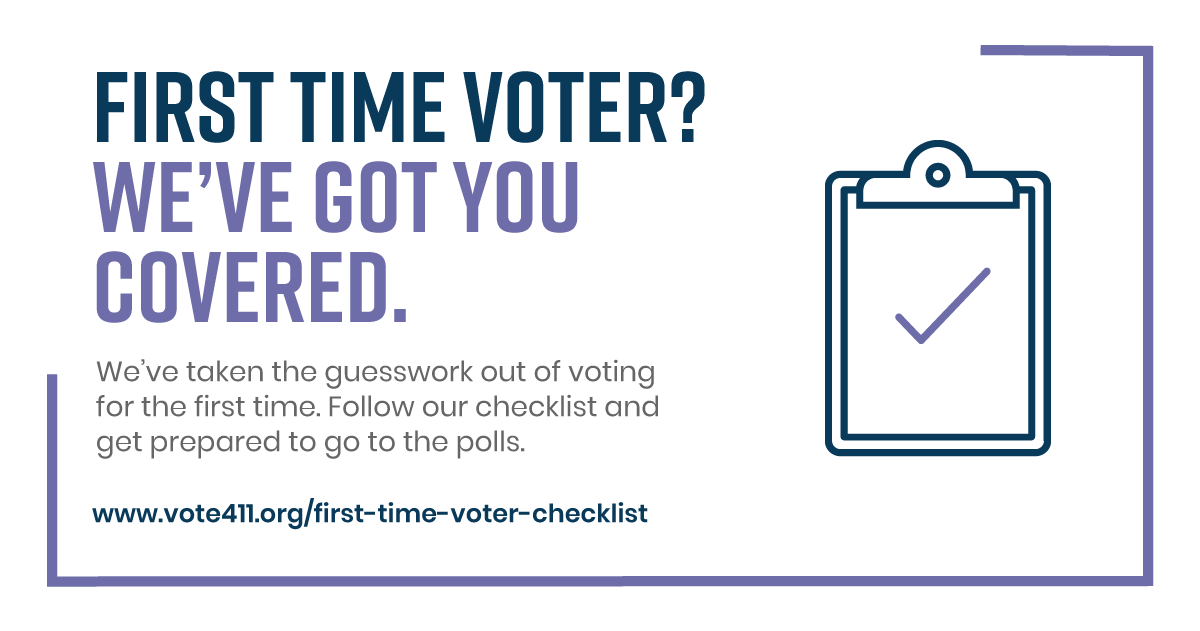 FIRST TIME VOTER?
WE'VE GOT YOU COVERED.

We've taken the guesswork out of voting for the first time. Follow our checklist and get prepared to go to the polls.

www.vote411.org/first-time-voter-checklist